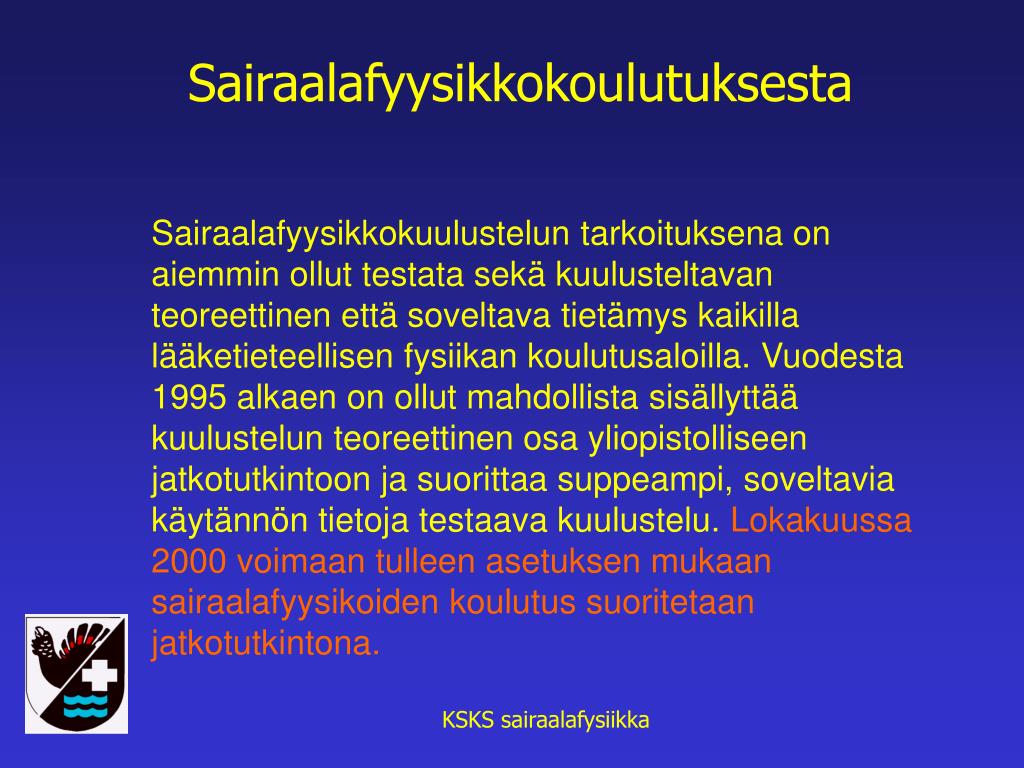 Sairaalafyysikkokoulutuksesta

Sairaalafyysikkokuulustelun tarkoituksena on aiemmin ollut testata sekä kuulusteltavan teoreettinen että soveltava tietämys kaikilla lääketieteellisen fysiikan koulutusaloilla. Vuodesta 1995 alkaen on ollut mahdollista sisällyttää kuulustelun teoreettinen osa yliopistolliseen jatkotutkintoon ja suorittaa suppeampi, soveltavia käytännön tietoja testaava kuulustelu. Lokakuussa 2000 voimaan tulleen asetuksen mukaan sairaalafyysikoiden koulutus suoritetaan jatkotutkintona.

KSKS sairaalafysiikka